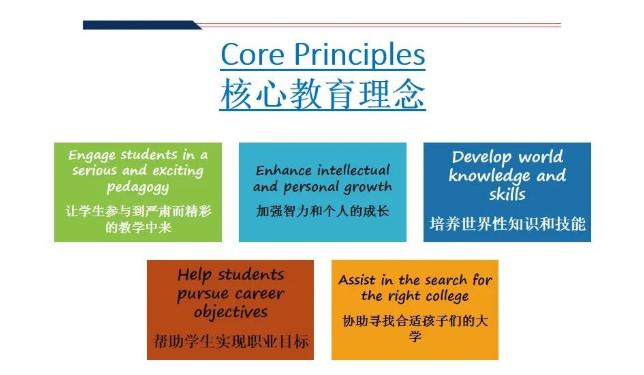 Core Principles
核心教育理念

Engage students in a serious and exciting pedagogy
让学生参与到严肃而精彩的教学中来

Enhance intellectual and personal growth
加强智力和个人的成长

Develop world knowledge and skills
培养世界性知识和技能

Help students pursue career objectives
帮助学生实现职业目标

Assist in the search for the right college
协助寻找合适孩子们的大学